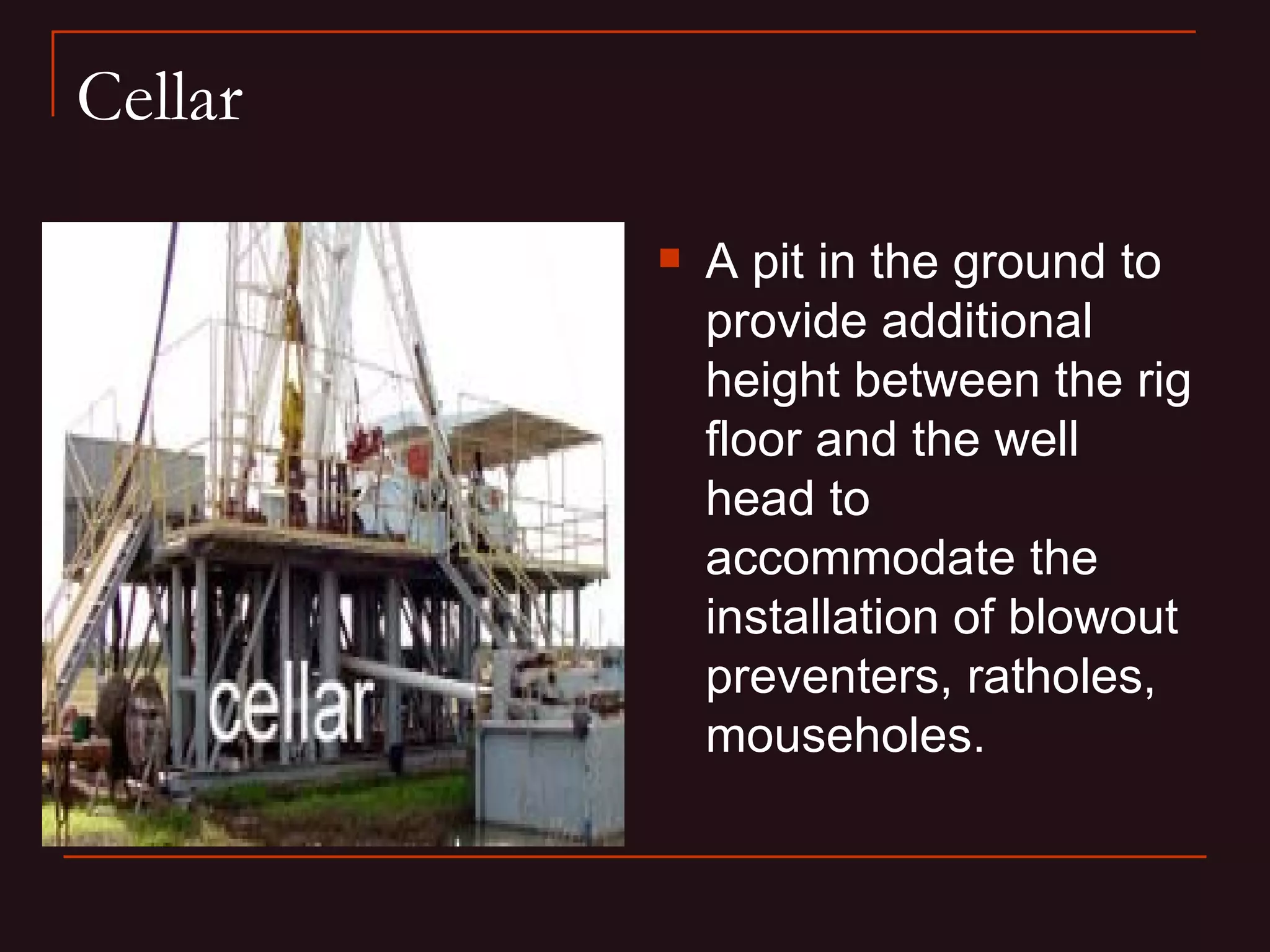 Cellar

cellar

A pit in the ground to provide additional height between the rig floor and the well head to accommodate the installation of blowout preventers, ratholes, mouseholes.